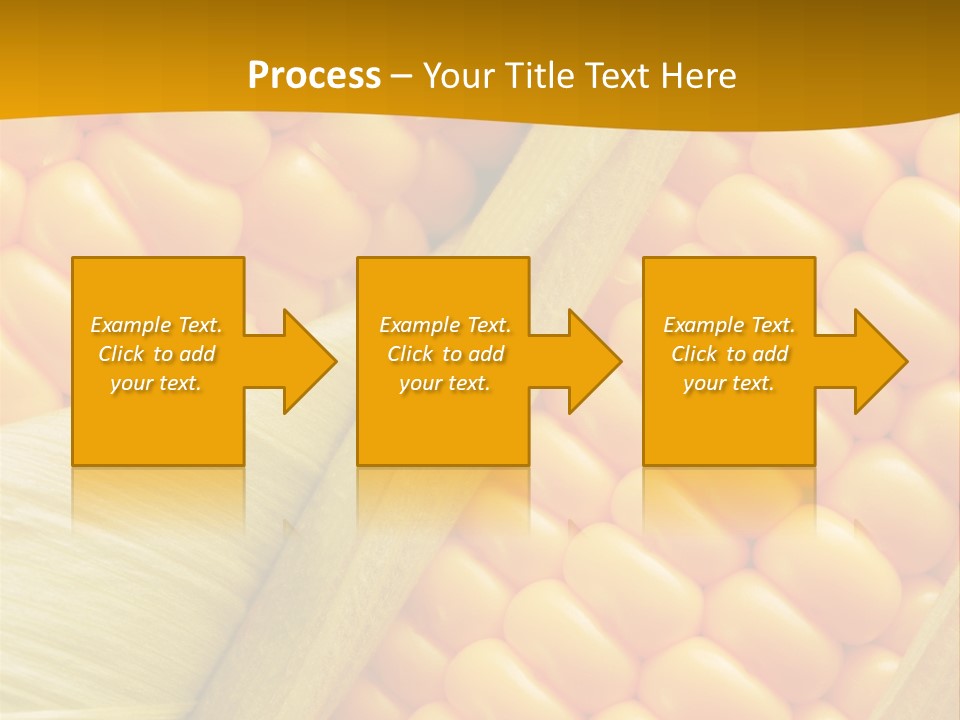 Process – Your Title Text Here

Example Text. Click to add your text.

Example Text. Click to add your text.

Example Text. Click to add your text.